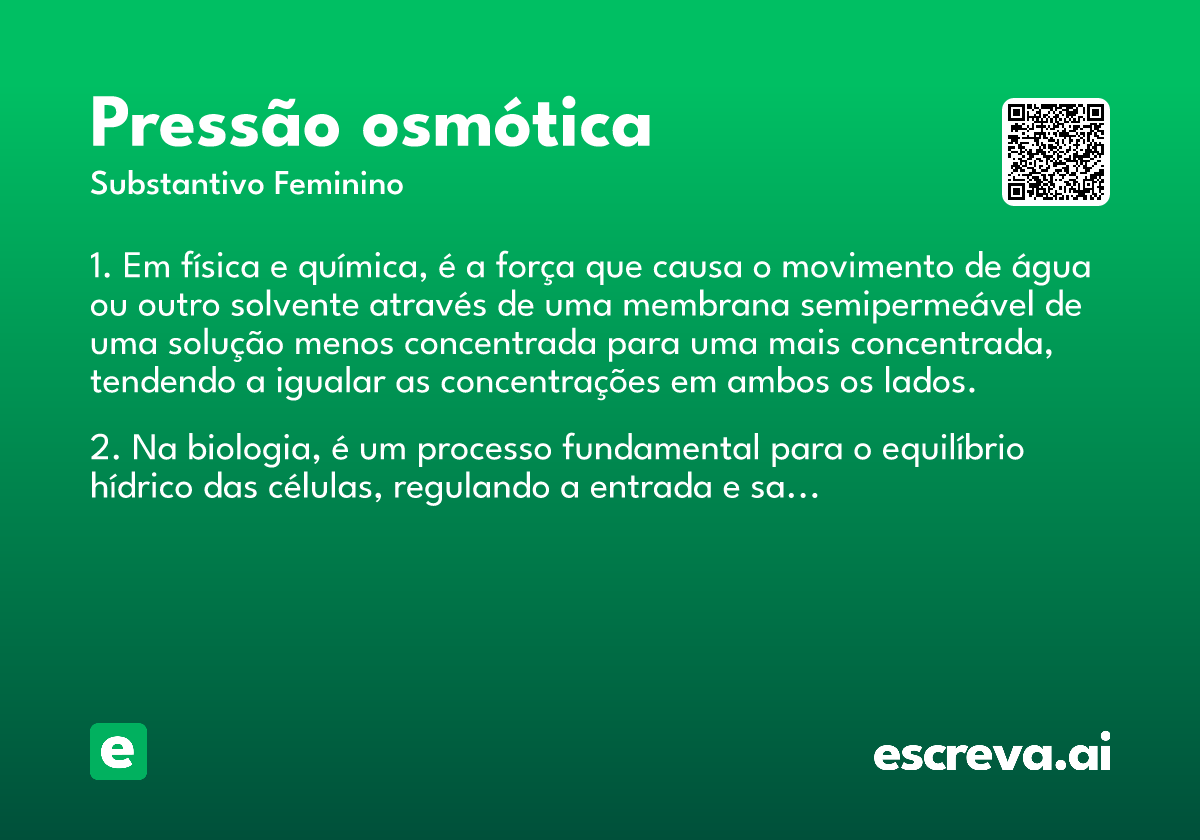 Pressão osmótica
Substantivo Feminino

1. Em física e química, é a força que causa o movimento de água ou outro solvente através de uma membrana semipermeável de uma solução menos concentrada para uma mais concentrada, tendendo a igualar as concentrações em ambos os lados.

2. Na biologia, é um processo fundamental para o equilíbrio hídrico das células, regulando a entrada e sa...

e

escreva.ai